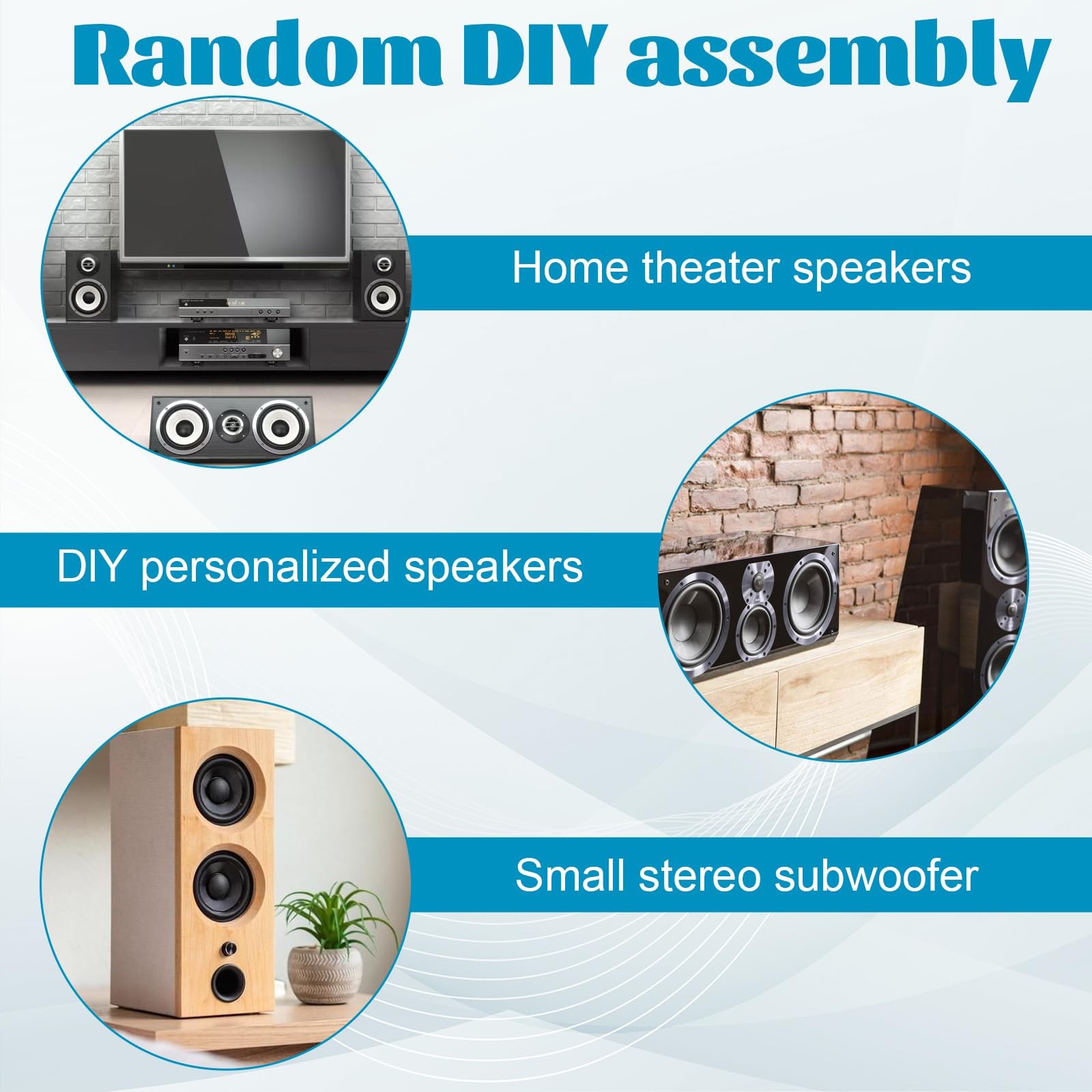 Random DIY assembly

Home theater speakers

DIY personalized speakers

Small stereo subwoofer